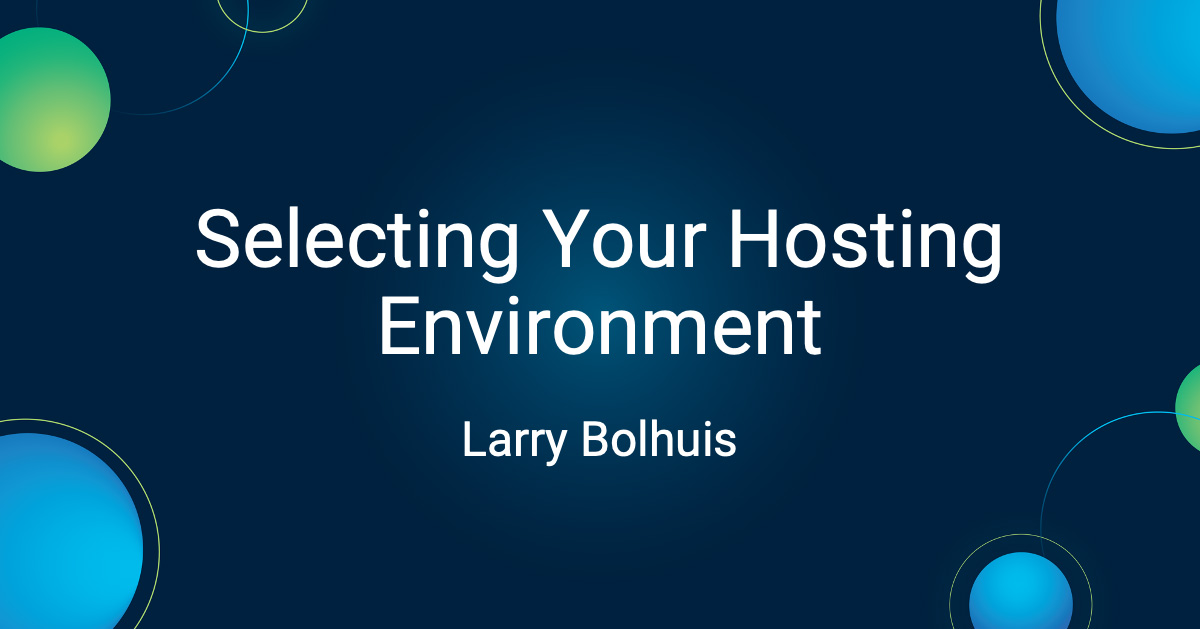 Selecting Your Hosting Environment

Larry Bolhuis